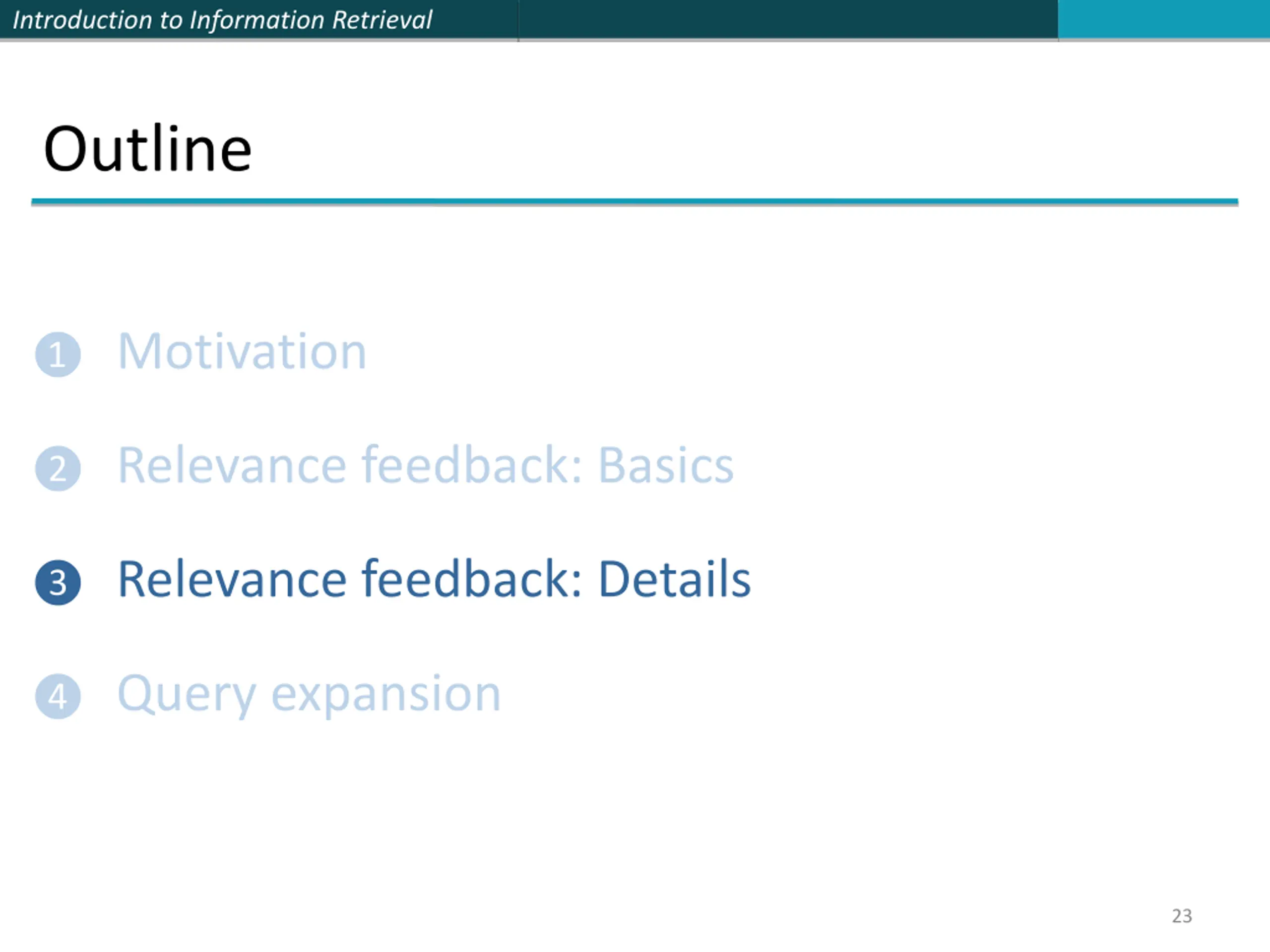 Introduction to Information Retrieval

Outline

1 Motivation

2 Relevance feedback: Basics

3 Relevance feedback: Details

4 Query expansion

23